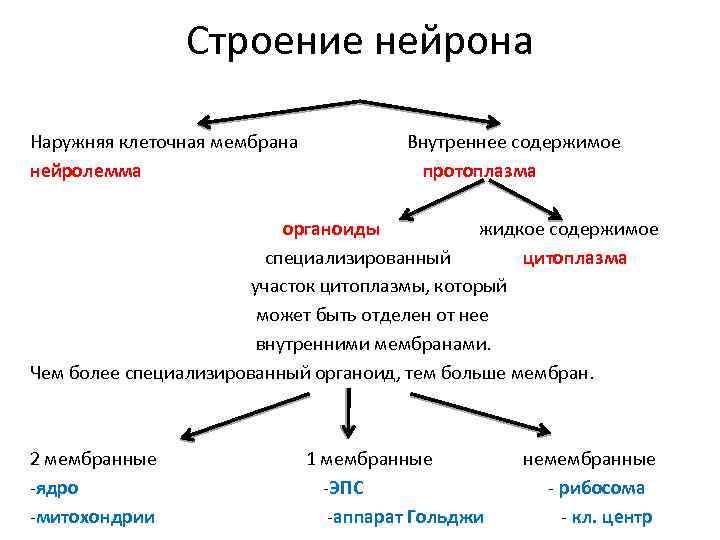 Строение нейрона

Наружняя клеточная мембрана
нейролемма

Внутреннее содержимое
протоплазма

органоиды
специализированный участок цитоплазмы, который может быть отделен от нее внутренними мембранами.

жидкое содержимое
цитоплазма

Чем более специализированный органоид, тем больше мембран.

2 мембранные
-ядро
-митохондрии

1 мембранные
-ЭПС
-аппарат Гольджи

немембранные
- рибосома
- кл. центр